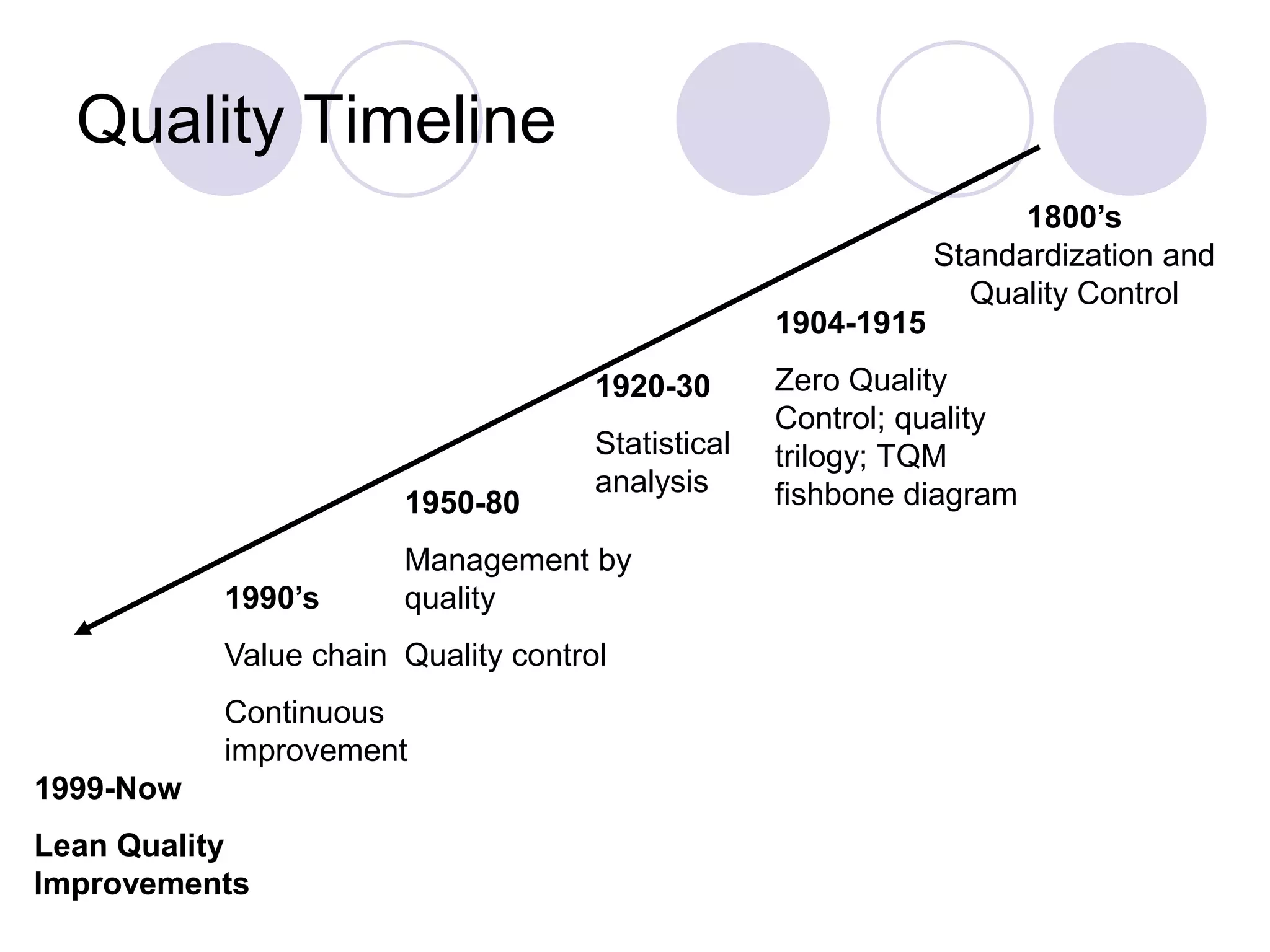 Quality Timeline

1800’s
Standardization and Quality Control

1904-1915

Zero Quality Control; quality trilogy; TQM fishbone diagram

1920-30

Statistical analysis

1950-80

Management by quality

Quality control

1990’s

Value chain

Continuous improvement

1999-Now

Lean Quality Improvements